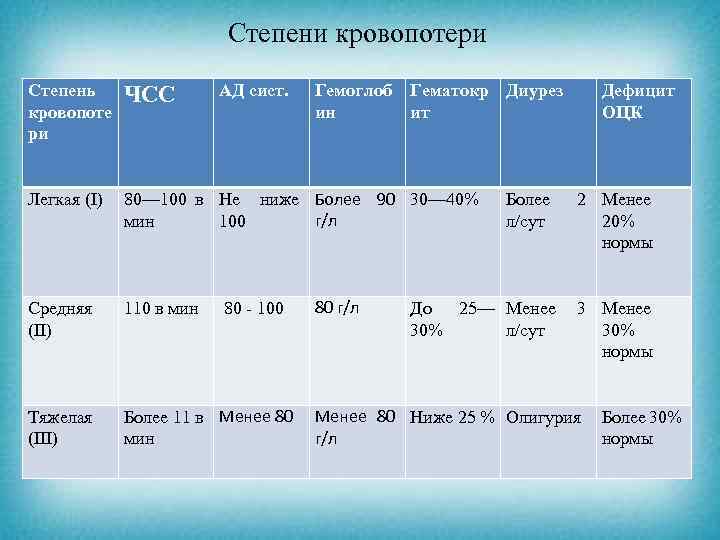 Степени кровопотери

| Степень кровопотери | ЧСС | АД сист. | Гемоглобин | Гематокрит | Диурез | Дефицит ОЦК |
|---|---|---|---|---|---|---|
| Легкая (I) | 80—100 в мин | Не ниже 100 | Более 90 г/л | 30—40% | Более 2 л/сут | Менее 20% нормы |
| Средняя (II) | 110 в мин | 80 - 100 | 80 г/л | До 25—30% | Менее 3 л/сут | Менее 30% нормы |
| Тяжелая (III) | Более 11 в мин | Менее 80 | Менее 80 г/л | Ниже 25 % | Олигурия | Более 30% нормы |